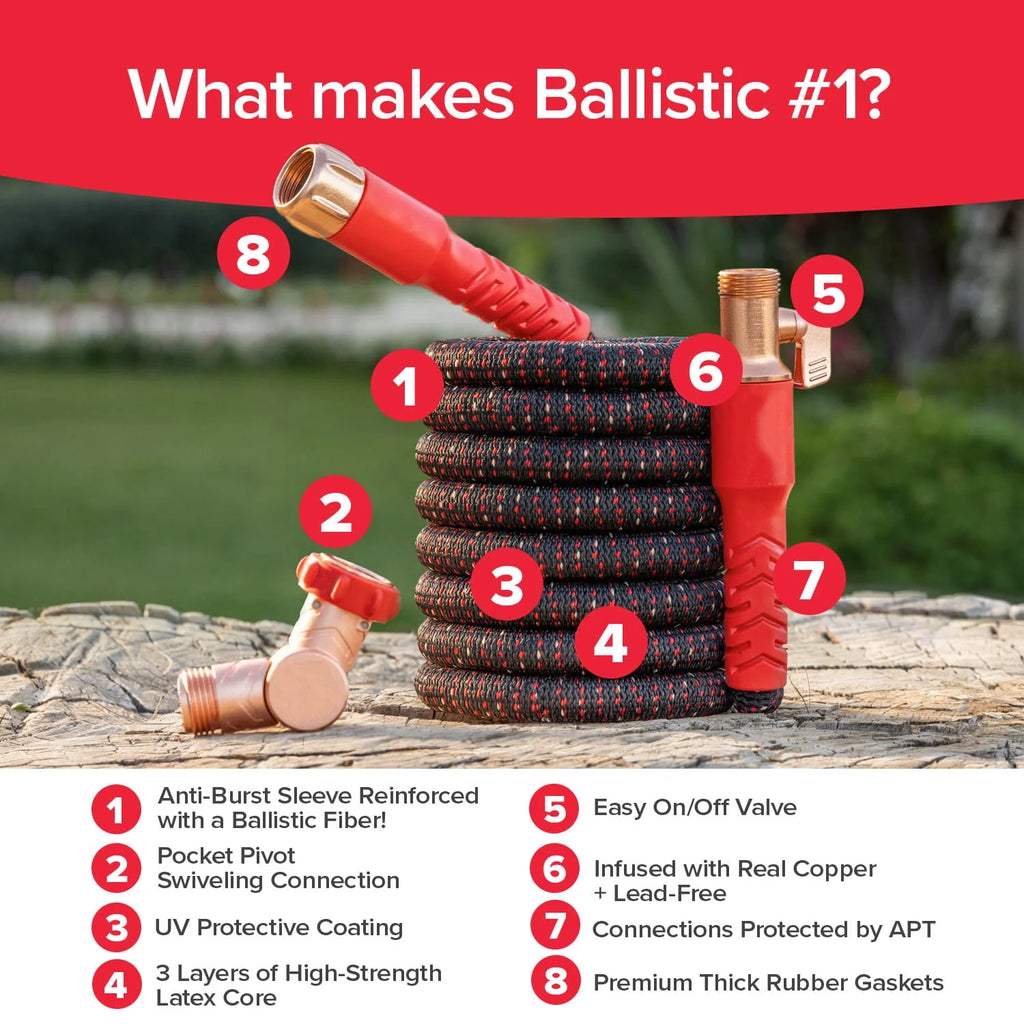 What makes Ballistic #1?

8

5

1

6

2

3

7

4

1 Anti-Burst Sleeve Reinforced with a Ballistic Fiber!

2 Pocket Pivot Swiveling Connection

3 UV Protective Coating

4 3 Layers of High-Strength Latex Core

5 Easy On/Off Valve

6 Infused with Real Copper + Lead-Free

7 Connections Protected by APT

8 Premium Thick Rubber Gaskets